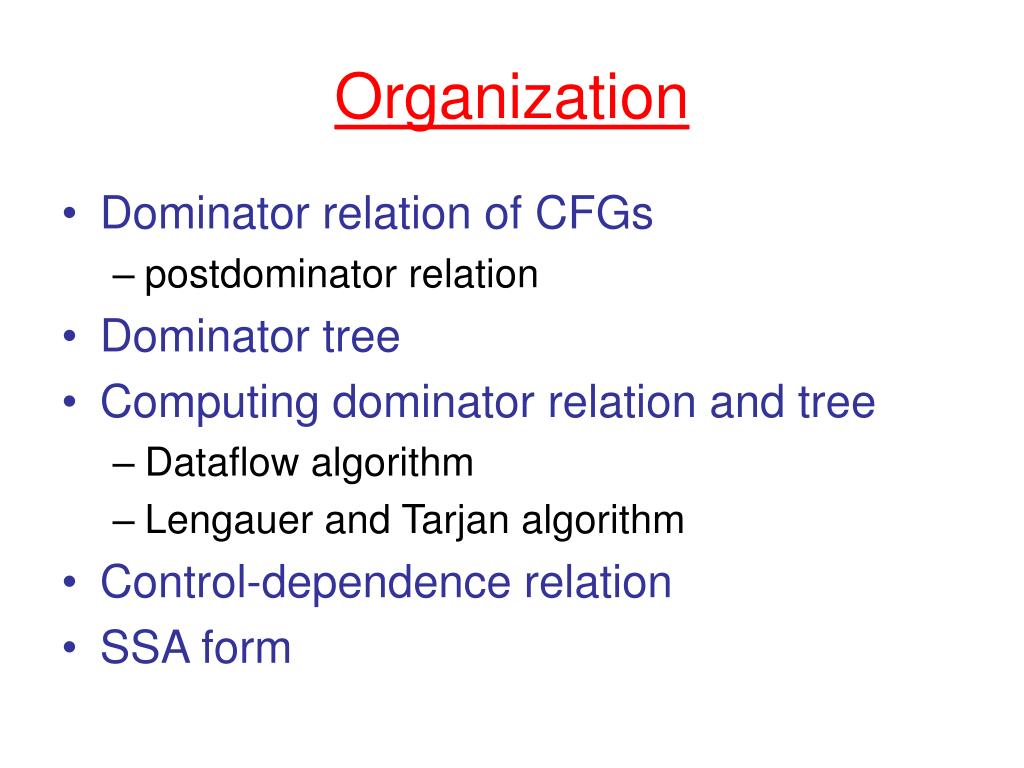 Organization

• Dominator relation of CFGs
  – postdominator relation
• Dominator tree
• Computing dominator relation and tree
  – Dataflow algorithm
  – Lengauer and Tarjan algorithm
• Control-dependence relation
• SSA form